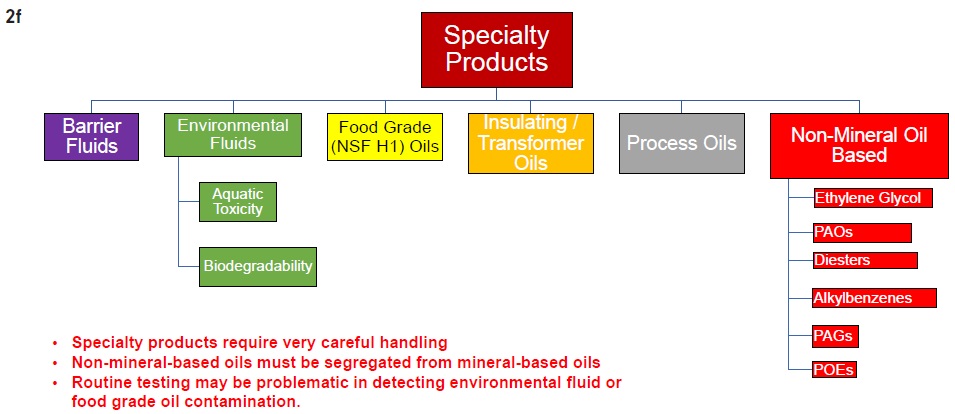 2f

Specialty Products

Barrier Fluids

Environmental Fluids

Aquatic Toxicity

Biodegradability

Food Grade (NSF H1) Oils

Insulating / Transformer Oils

Process Oils

Non-Mineral Oil Based

Ethylene Glycol

PAOs

Diesters

Alkylbenzenes

PAGs

POEs

• Specialty products require very careful handling
• Non-mineral-based oils must be segregated from mineral-based oils
• Routine testing may be problematic in detecting environmental fluid or food grade oil contamination.